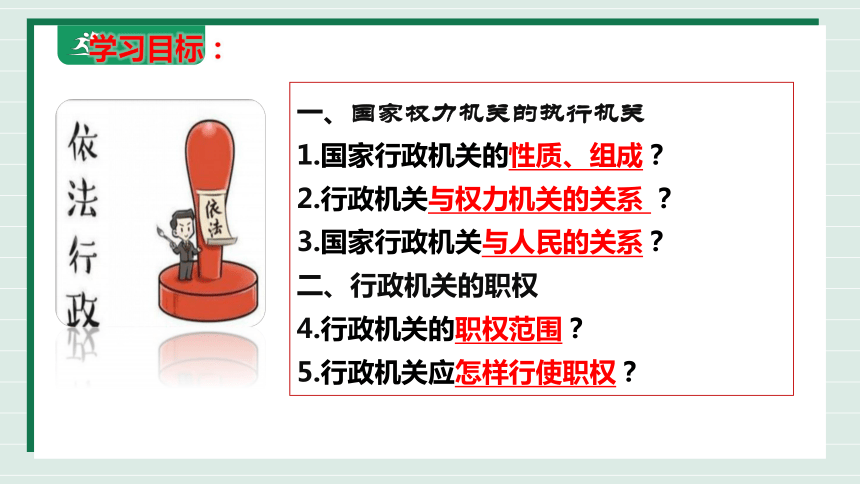 学习目标：

依法行政

依法

一、国家权力机关的执行机关
1.国家行政机关的性质、组成？
2.行政机关与权力机关的关系 ？
3.国家行政机关与人民的关系？
二、行政机关的职权
4.行政机关的职权范围？
5.行政机关应怎样行使职权？